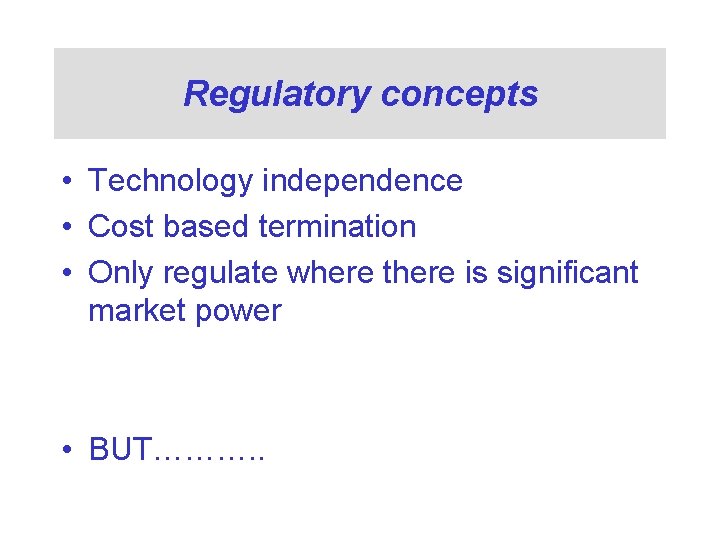 Regulatory concepts

• Technology independence
• Cost based termination
• Only regulate where there is significant market power

• BUT……….